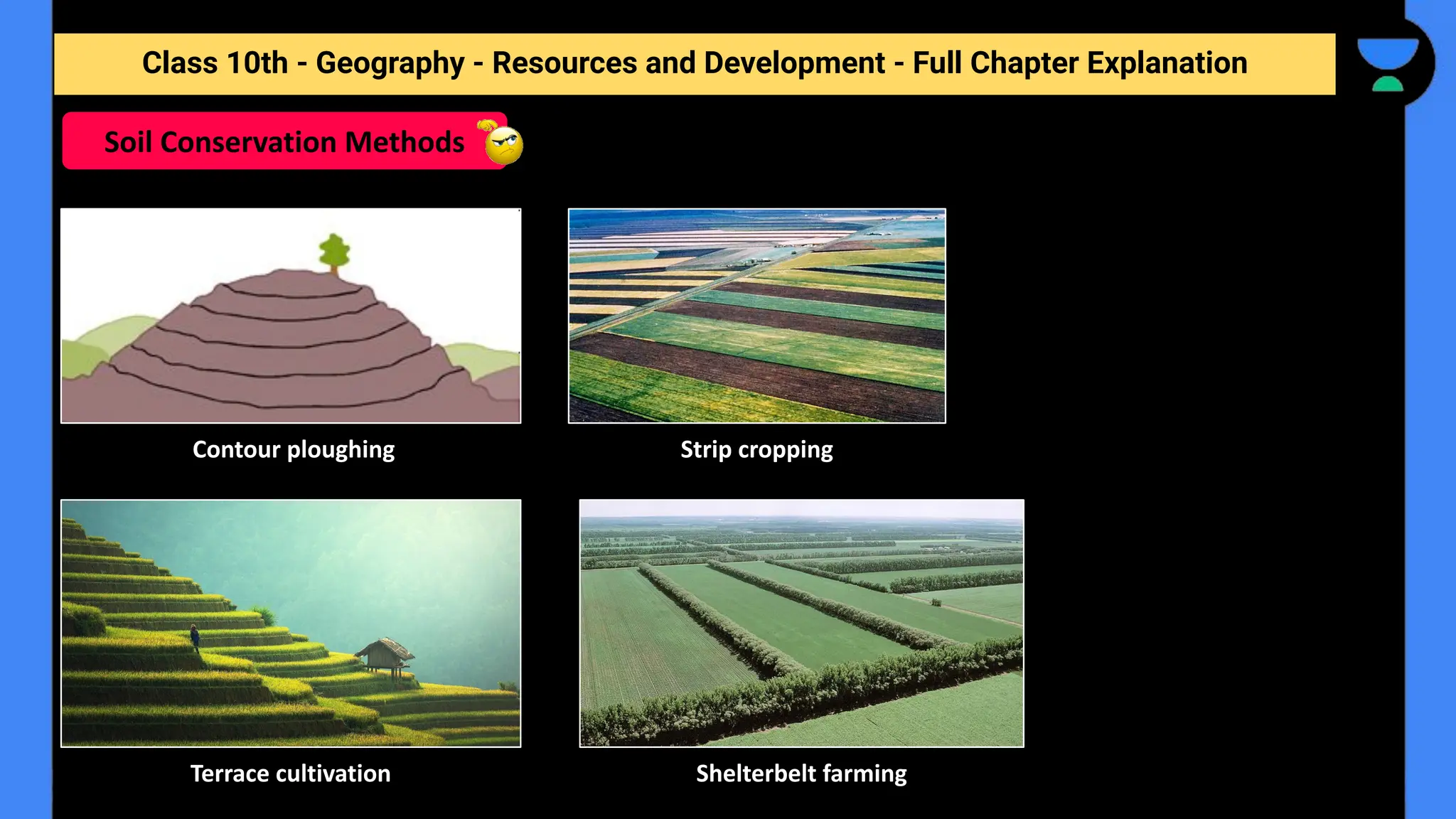 Class 10th - Geography - Resources and Development - Full Chapter Explanation

Soil Conservation Methods

Contour ploughing

Strip cropping

Terrace cultivation

Shelterbelt farming